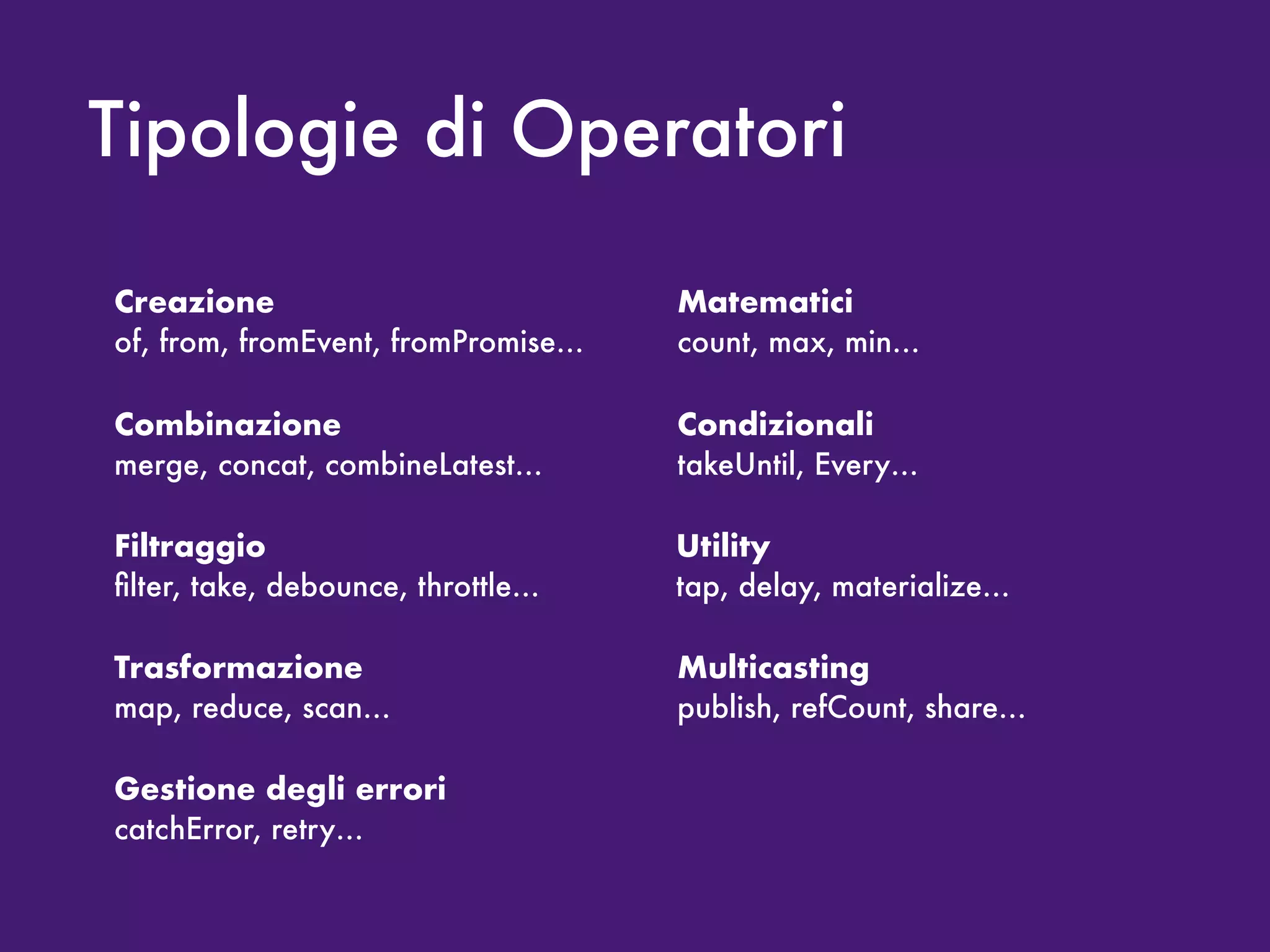 Tipologie di Operatori

Creazione
of, from, fromEvent, fromPromise…

Combinazione
merge, concat, combineLatest…

Filtraggio
filter, take, debounce, throttle…

Trasformazione
map, reduce, scan…

Gestione degli errori
catchError, retry…

Matematici
count, max, min…

Condizionali
takeUntil, Every…

Utility
tap, delay, materialize…

Multicasting
publish, refCount, share…